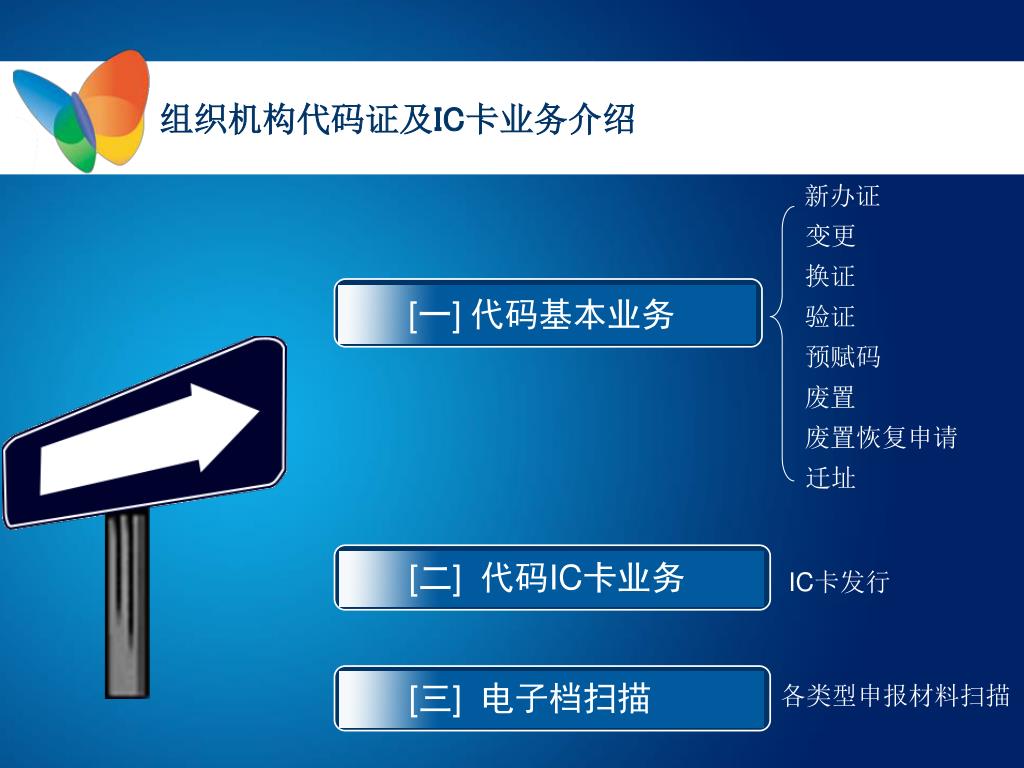 组织机构代码证及IC卡业务介绍

[一] 代码基本业务

新办证
变更
换证
验证
预赋码
废置
废置恢复申请
迁址

[二] 代码IC卡业务

IC卡发行

[三] 电子档扫描

各类型申报材料扫描